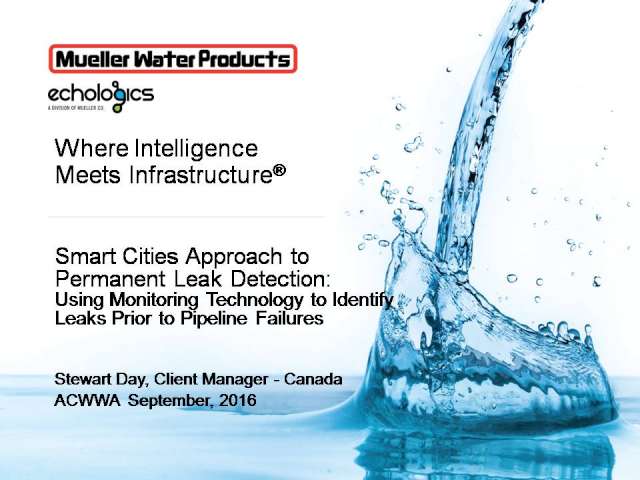 Mueller Water Products

echologics
A DIVISION OF MUELLER CO.

Where Intelligence Meets Infrastructure®

Smart Cities Approach to Permanent Leak Detection:
Using Monitoring Technology to Identify Leaks Prior to Pipeline Failures

Stewart Day, Client Manager - Canada
ACWWA September, 2016